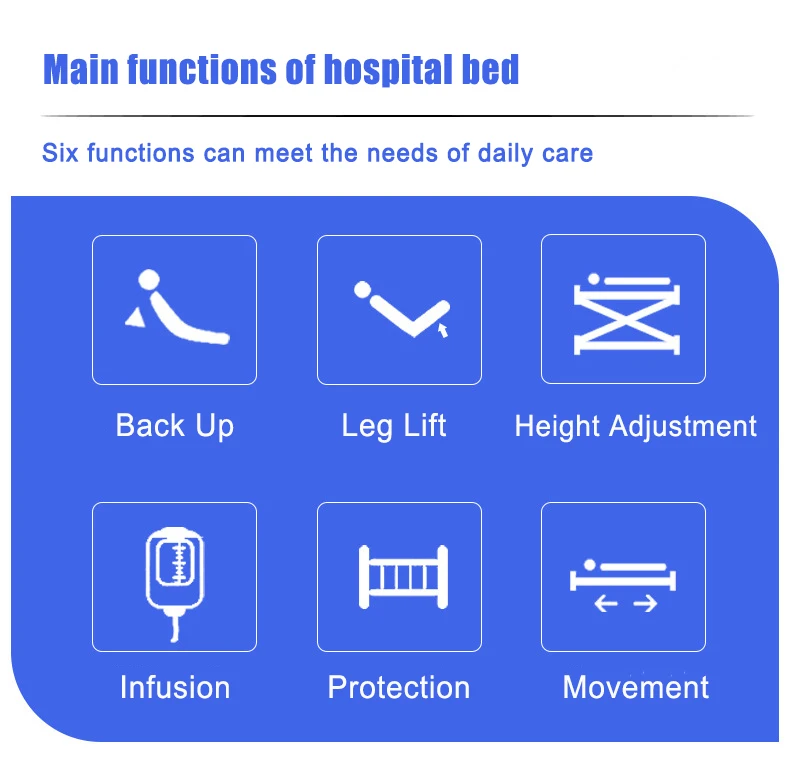 Main functions of hospital bed

Six functions can meet the needs of daily care

Back Up

Leg Lift

Height Adjustment

Infusion

Protection

Movement